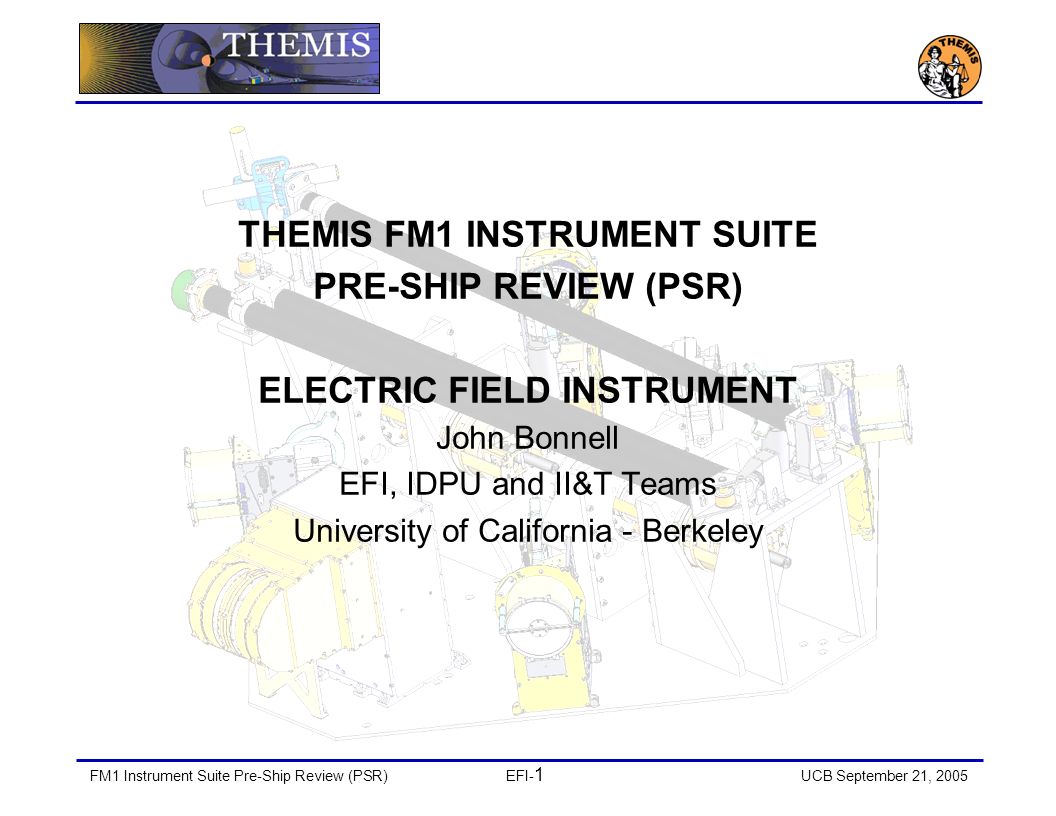 THEMIS

THEMIS

THEMIS FM1 INSTRUMENT SUITE
PRE-SHIP REVIEW (PSR)

ELECTRIC FIELD INSTRUMENT
John Bonnell
EFI, IDPU and II&T Teams
University of California - Berkeley

FM1 Instrument Suite Pre-Ship Review (PSR) EFI-1 UCB September 21, 2005